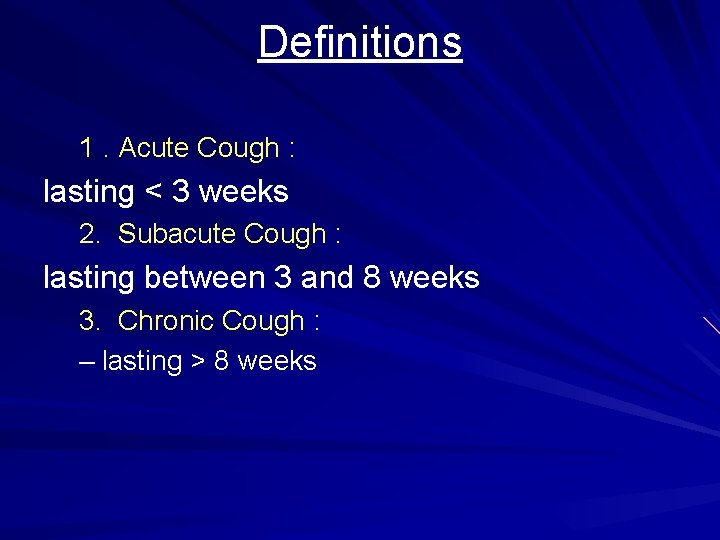 Definitions

1 . Acute Cough :

lasting < 3 weeks

2. Subacute Cough :

lasting between 3 and 8 weeks

3. Chronic Cough :

– lasting > 8 weeks